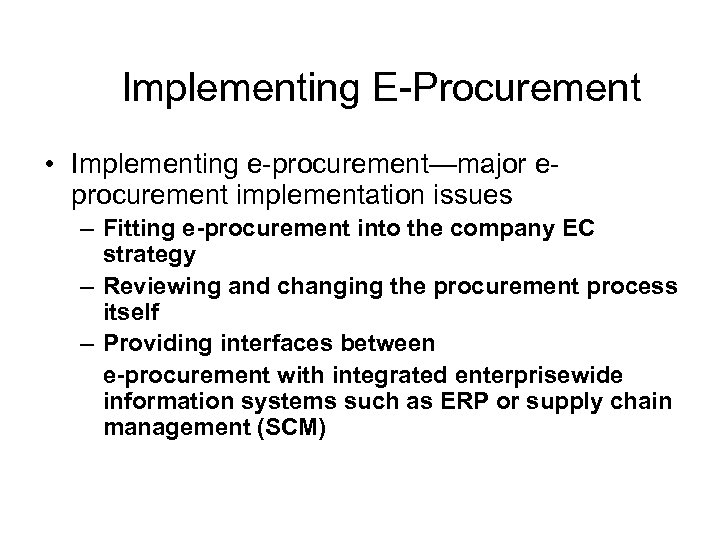 Implementing E-Procurement

• Implementing e-procurement—major e-procurement implementation issues
– Fitting e-procurement into the company EC strategy
– Reviewing and changing the procurement process itself
– Providing interfaces between
e-procurement with integrated enterprisewide information systems such as ERP or supply chain management (SCM)